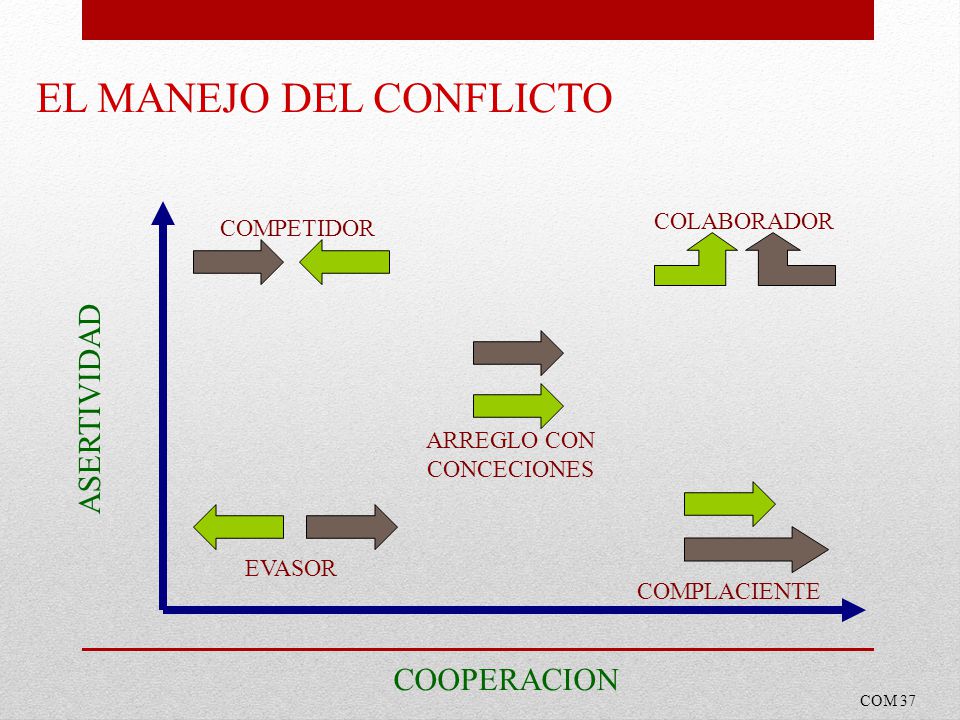 EL MANEJO DEL CONFLICTO

ASERTIVIDAD

COMPETIDOR

COLABORADOR

ARREGLO CON CONCECIONES

EVASOR

COMPLACIENTE

COOPERACION

COM 37